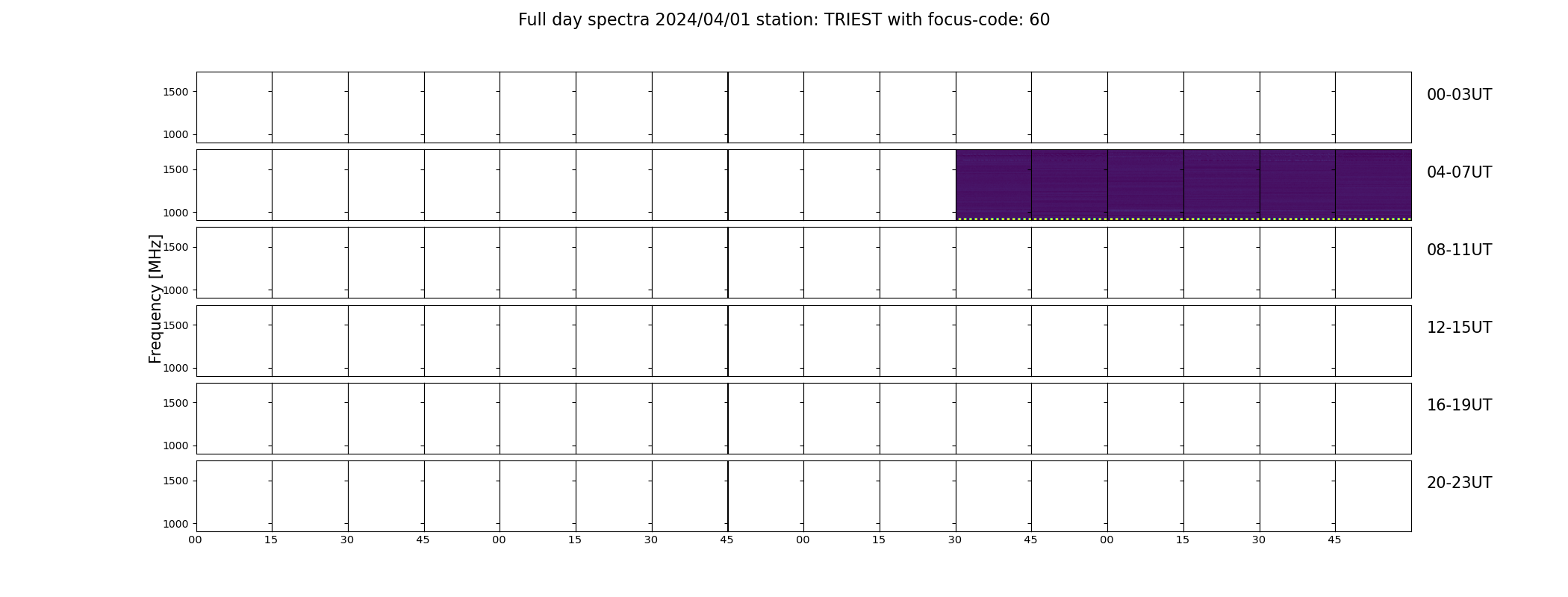 Full day spectra 2024/04/01 station: TRIEST with focus-code: 60

Frequency [MHz]

1500
1000
00-03UT

1500
1000
04-07UT

1500
1000
08-11UT

1500
1000
12-15UT

1500
1000
16-19UT

1500
1000
20-23UT

00 15 30 45 00 15 30 45 00 15 30 45 00 15 30 45